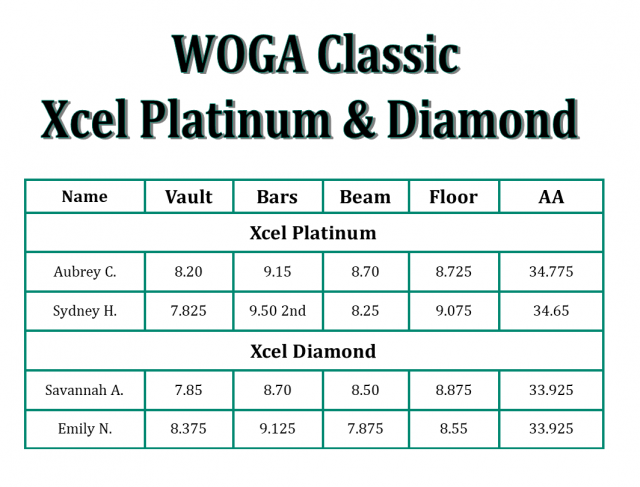 WOGA Classic
Xcel Platinum & Diamond

| Name | Vault | Bars | Beam | Floor | AA |
|---|---|---|---|---|---|
| Xcel Platinum | | | | | |
| Aubrey C. | 8.20 | 9.15 | 8.70 | 8.725 | 34.775 |
| Sydney H. | 7.825 | 9.50 2nd | 8.25 | 9.075 | 34.65 |
| Xcel Diamond | | | | | |
| Savannah A. | 7.85 | 8.70 | 8.50 | 8.875 | 33.925 |
| Emily N. | 8.375 | 9.125 | 7.875 | 8.55 | 33.925 |